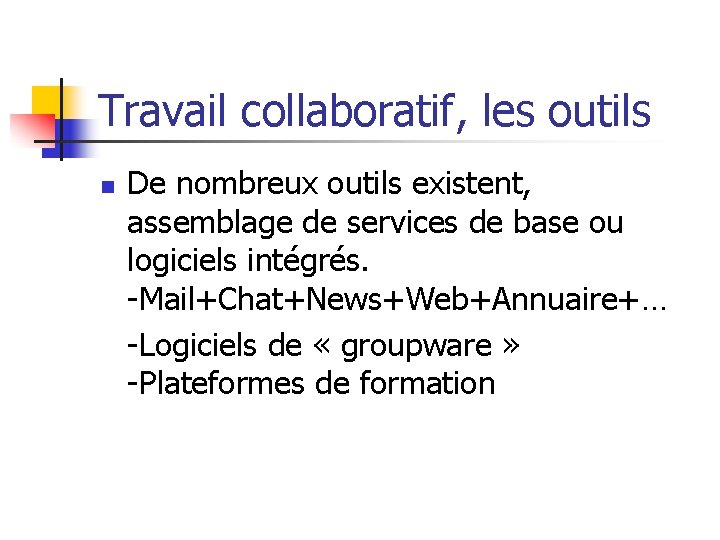 Travail collaboratif, les outils

De nombreux outils existent, assemblage de services de base ou logiciels intégrés.
-Mail+Chat+News+Web+Annuaire+…
-Logiciels de « groupware »
-Plateformes de formation